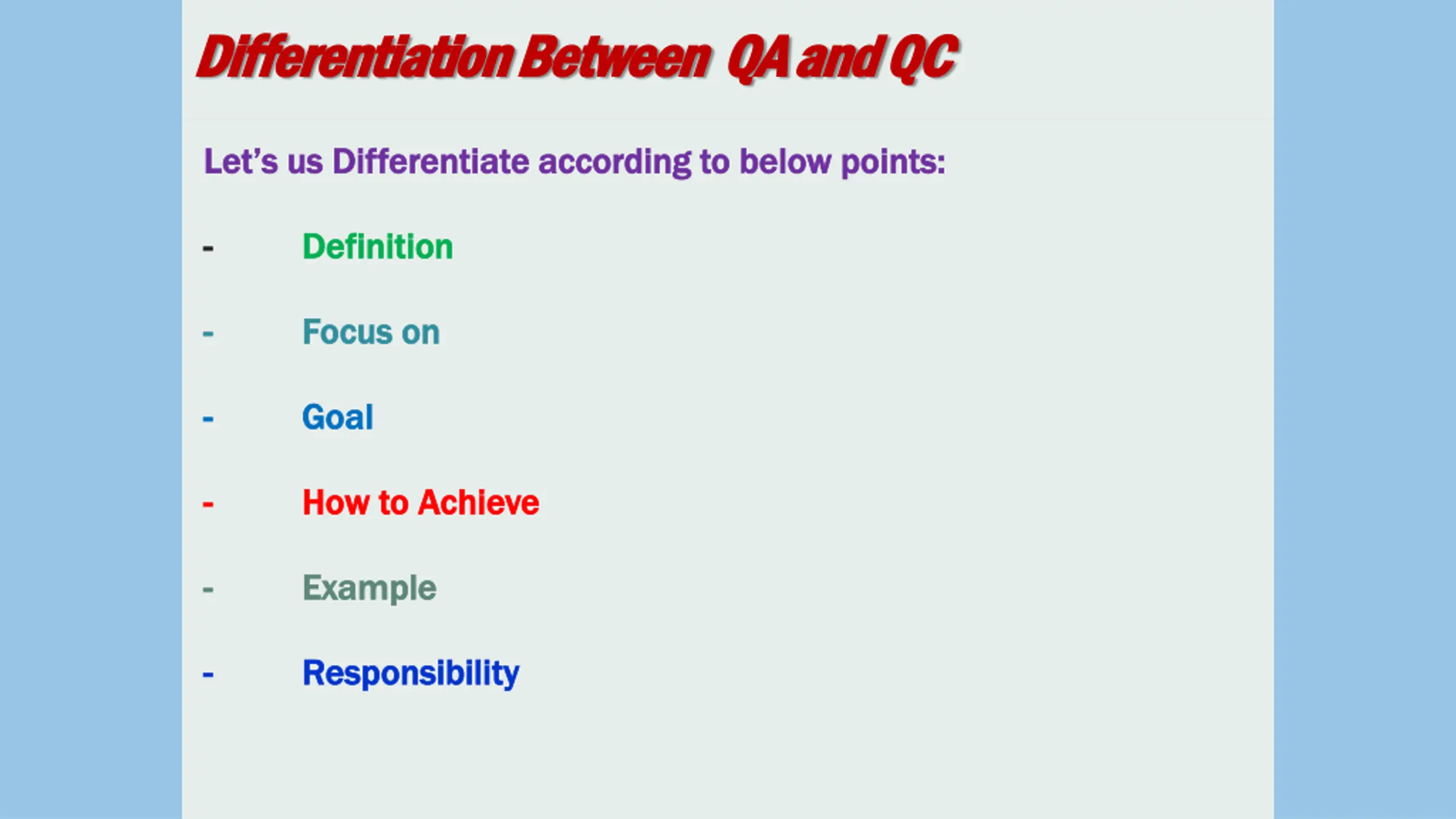 Differentiation Between QA and QC

Let's us Differentiate according to below points:

- Definition

- Focus on

- Goal

- How to Achieve

- Example

- Responsibility